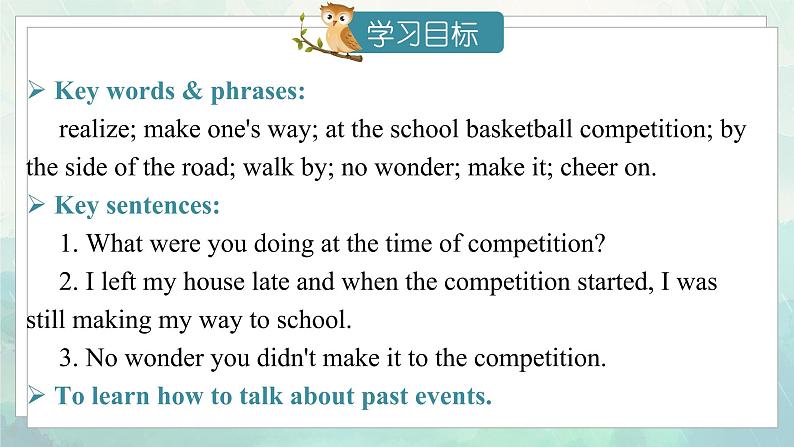 学习目标

➢ Key words & phrases:

realize; make one's way; at the school basketball competition; by the side of the road; walk by; no wonder; make it; cheer on.

➢ Key sentences:

1. What were you doing at the time of competition?

2. I left my house late and when the competition started, I was still making my way to school.

3. No wonder you didn't make it to the competition.

➢ To learn how to talk about past events.